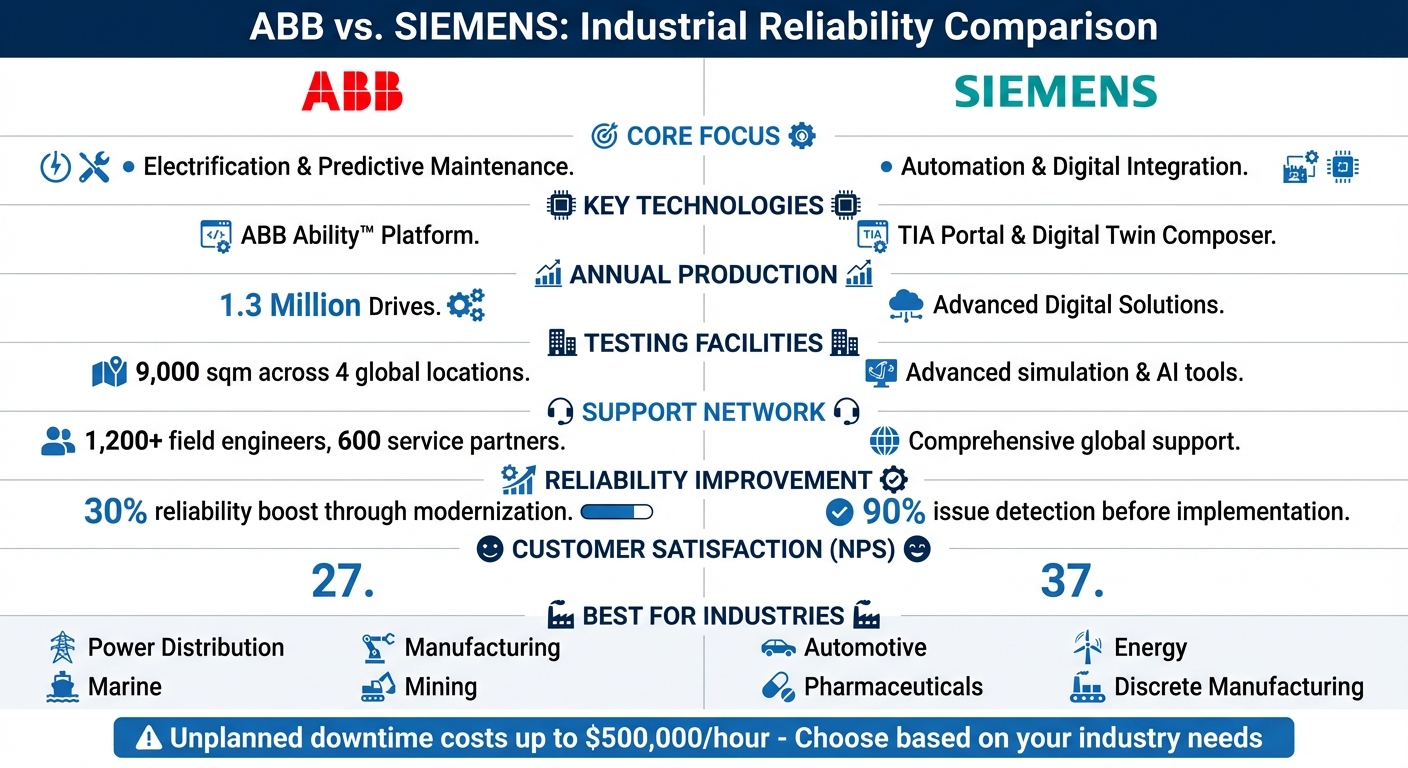 ABB vs. SIEMENS: Industrial Reliability Comparison

ABB

SIEMENS

CORE FOCUS

• Electrification & Predictive Maintenance.

• Automation & Digital Integration.

KEY TECHNOLOGIES

ABB Ability™ Platform.

TIA Portal & Digital Twin Composer.

ANNUAL PRODUCTION

1.3 Million Drives.

Advanced Digital Solutions.

TESTING FACILITIES

9,000 sqm across 4 global locations.

Advanced simulation & AI tools.

SUPPORT NETWORK

1,200+ field engineers, 600 service partners.

Comprehensive global support.

RELIABILITY IMPROVEMENT

30% reliability boost through modernization.

90% issue detection before implementation.

CUSTOMER SATISFACTION (NPS)

27.

37.

BEST FOR INDUSTRIES

Power Distribution

Manufacturing

Marine

Mining

Automotive

Energy

Pharmaceuticals

Discrete Manufacturing

Unplanned downtime costs up to $500,000/hour - Choose based on your industry needs